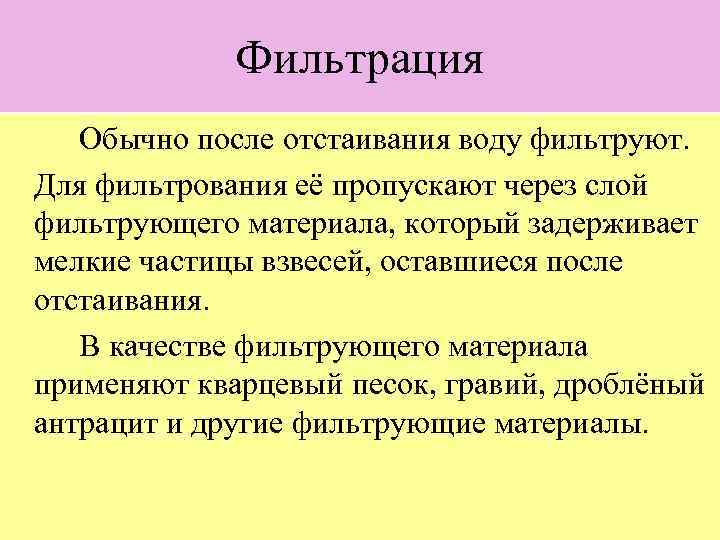 Фильтрация

Обычно после отстаивания воду фильтруют. Для фильтрования её пропускают через слой фильтрующего материала, который задерживает мелкие частицы взвесей, оставшиеся после отстаивания.

В качестве фильтрующего материала применяют кварцевый песок, гравий, дроблёный антрацит и другие фильтрующие материалы.